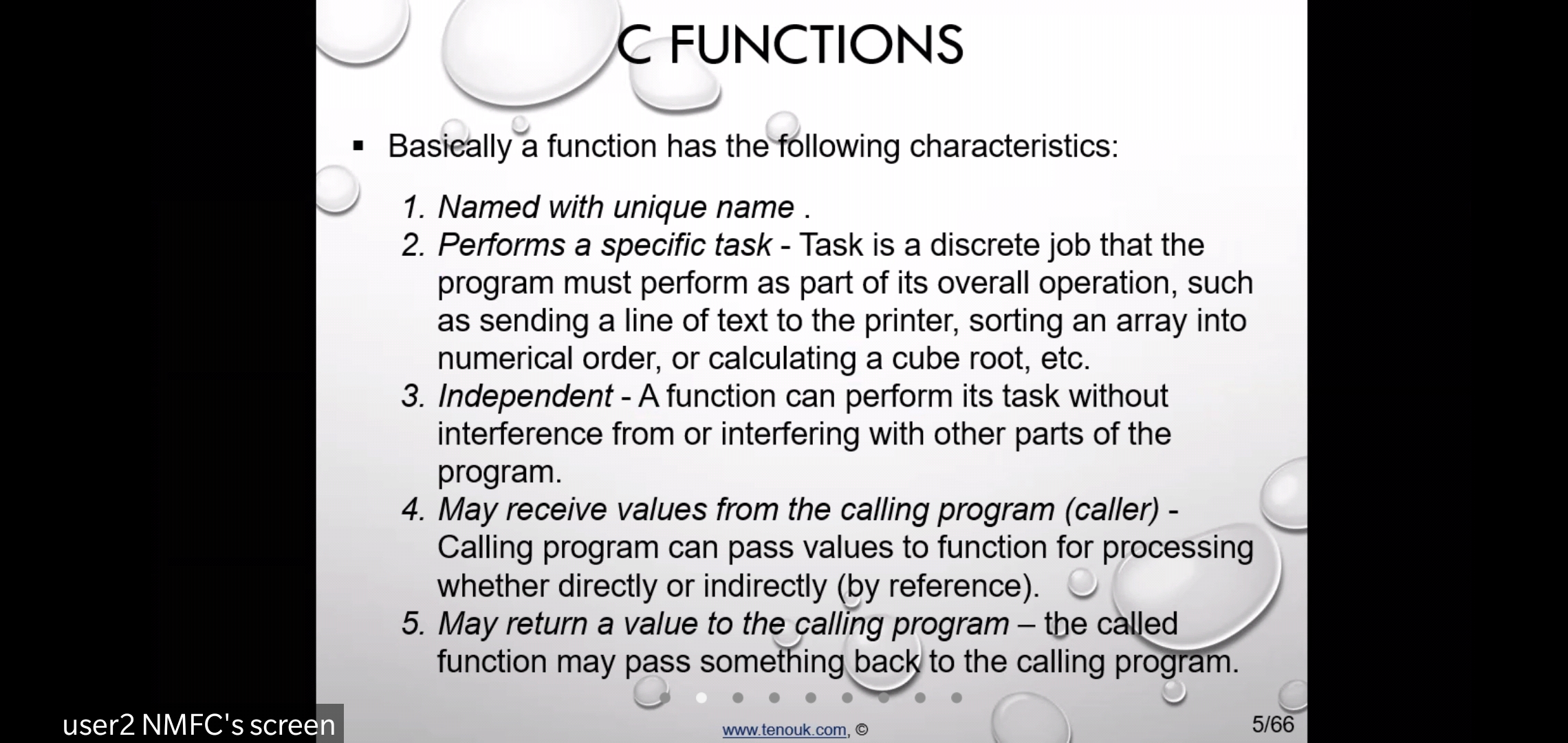 C FUNCTIONS

▪ Basically a function has the following characteristics:

1. Named with unique name .
2. Performs a specific task - Task is a discrete job that the program must perform as part of its overall operation, such as sending a line of text to the printer, sorting an array into numerical order, or calculating a cube root, etc.
3. Independent - A function can perform its task without interference from or interfering with other parts of the program.
4. May receive values from the calling program (caller) - Calling program can pass values to function for processing whether directly or indirectly (by reference).
5. May return a value to the calling program – the called function may pass something back to the calling program.

user2 NMFC's screen

www.tenouk.com, ©

5/66